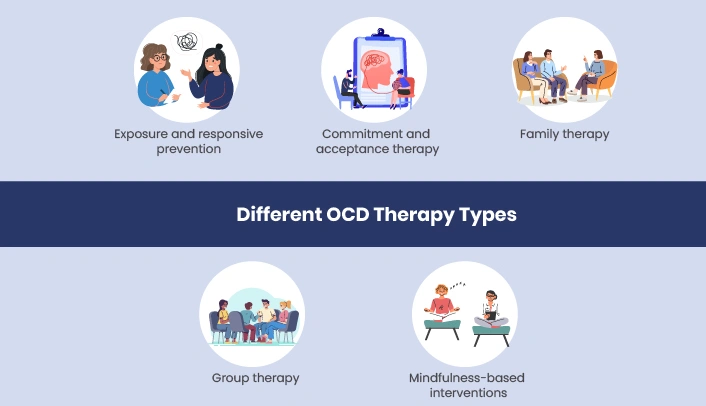 Exposure and responsive prevention

Commitment and acceptance therapy

Family therapy

Different OCD Therapy Types

Group therapy

Mindfulness-based interventions